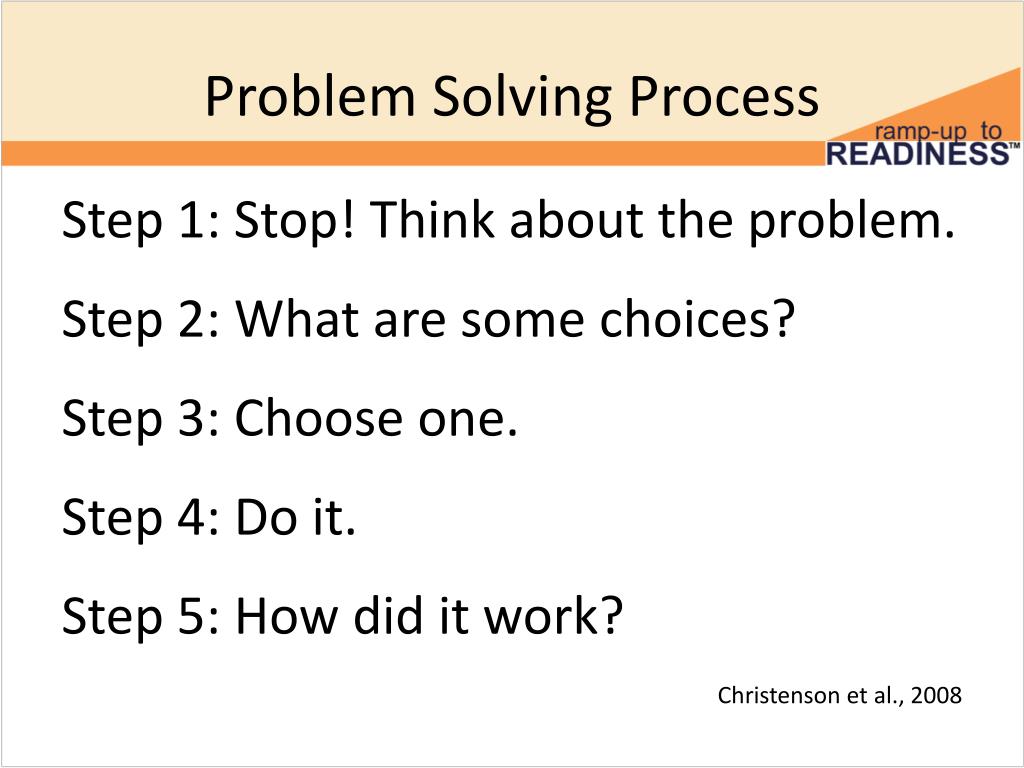 Problem Solving Process

ramp-up to READINESS™

Step 1: Stop! Think about the problem.

Step 2: What are some choices?

Step 3: Choose one.

Step 4: Do it.

Step 5: How did it work?

Christenson et al., 2008